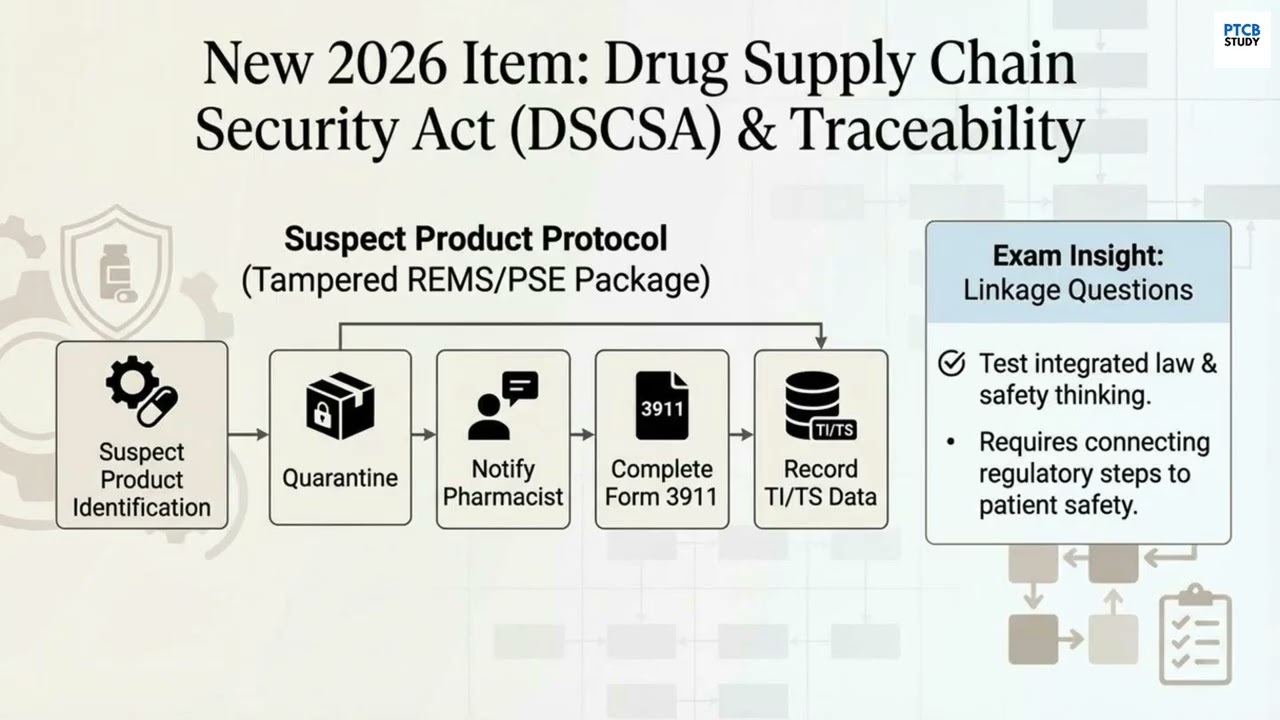 PTCB STUDY

New 2026 Item: Drug Supply Chain Security Act (DSCSA) & Traceability

Suspect Product Protocol
(Tampered REMS/PSE Package)

Suspect Product Identification

Quarantine

Notify Pharmacist

3911
Complete Form 3911

TI/TS
Record TI/TS Data

Exam Insight:
Linkage Questions

Test integrated law & safety thinking.

• Requires connecting regulatory steps to patient safety.